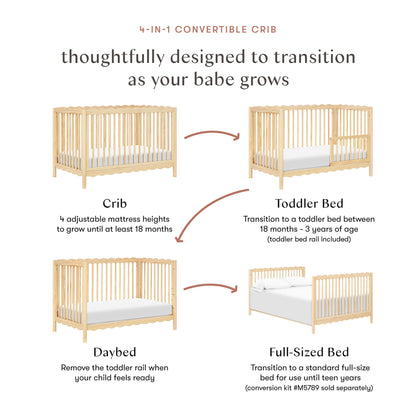 4-IN-1 CONVERTIBLE CRIB

thoughtfully designed to transition as your babe grows

Crib
4 adjustable mattress heights to grow until at least 18 months

Toddler Bed
Transition to a toddler bed between 18 months - 3 years of age
(toddler bed rail included)

Daybed
Remove the toddler rail when your child feels ready

Full-Sized Bed
Transition to a standard full-size bed for use until teen years
(conversion kit #M5789 sold separately)